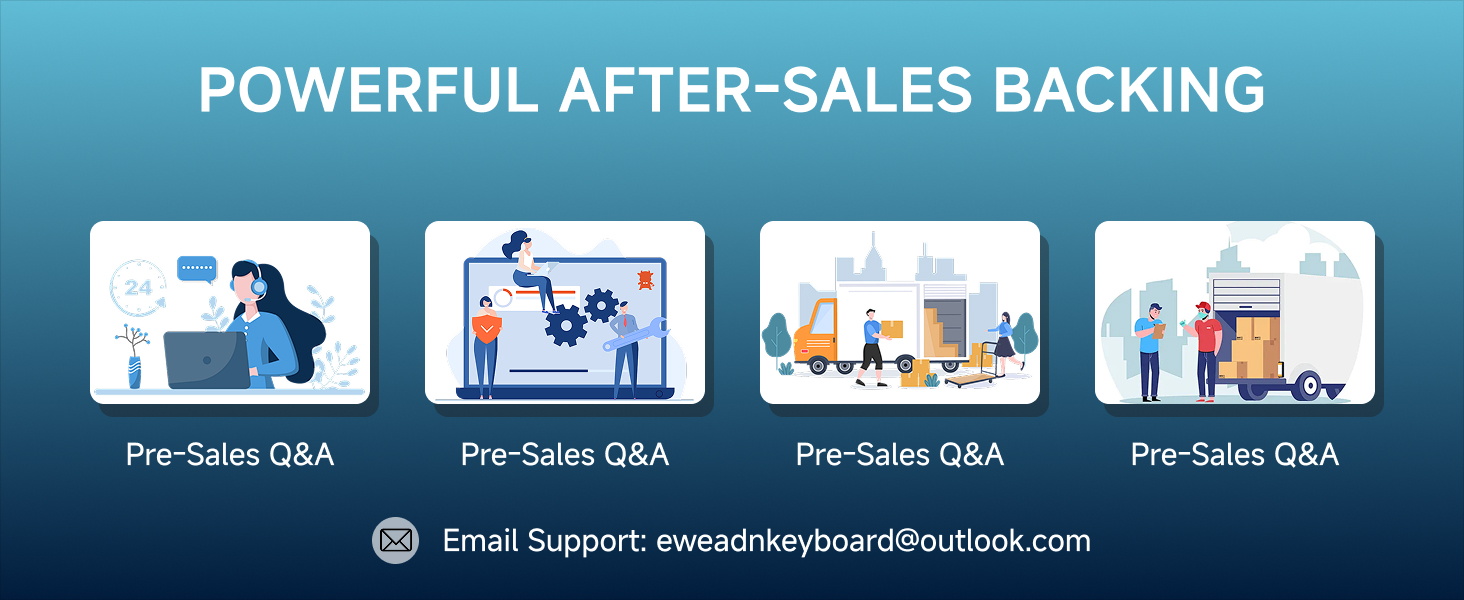 POWERFUL AFTER-SALES BACKING

24

Pre-Sales Q&A

Pre-Sales Q&A

Pre-Sales Q&A

Pre-Sales Q&A

Email Support: eweadnkeyboard@outlook.com